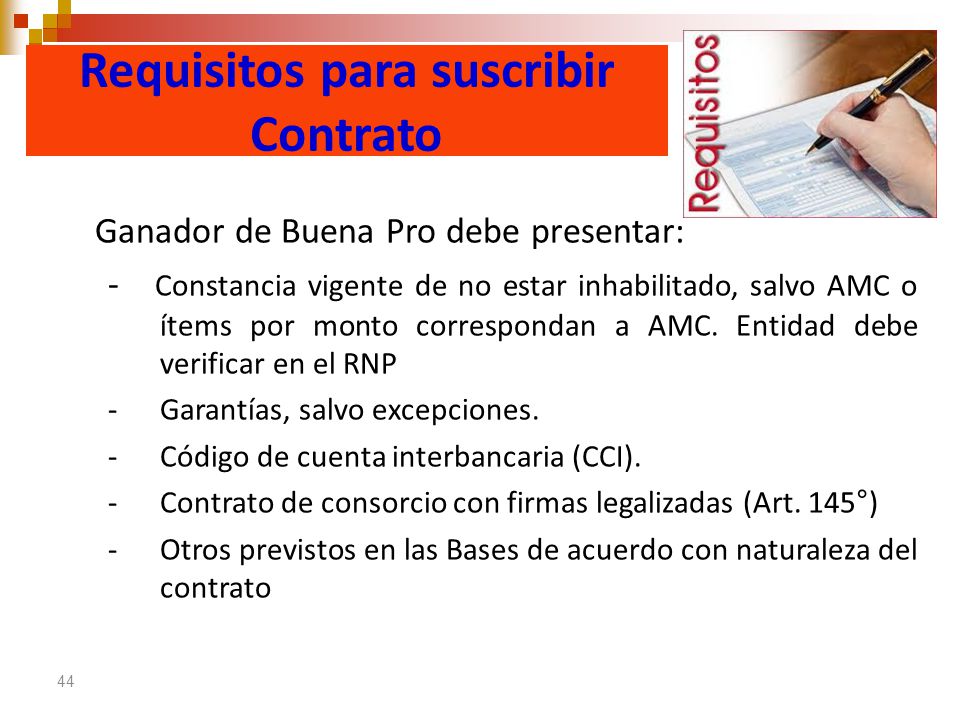 Requisitos para suscribir Contrato

Requisitos

Ganador de Buena Pro debe presentar:

- Constancia vigente de no estar inhabilitado, salvo AMC o ítems por monto correspondan a AMC. Entidad debe verificar en el RNP
- Garantías, salvo excepciones.
- Código de cuenta interbancaria (CCI).
- Contrato de consorcio con firmas legalizadas (Art. 145°)
- Otros previstos en las Bases de acuerdo con naturaleza del contrato

44